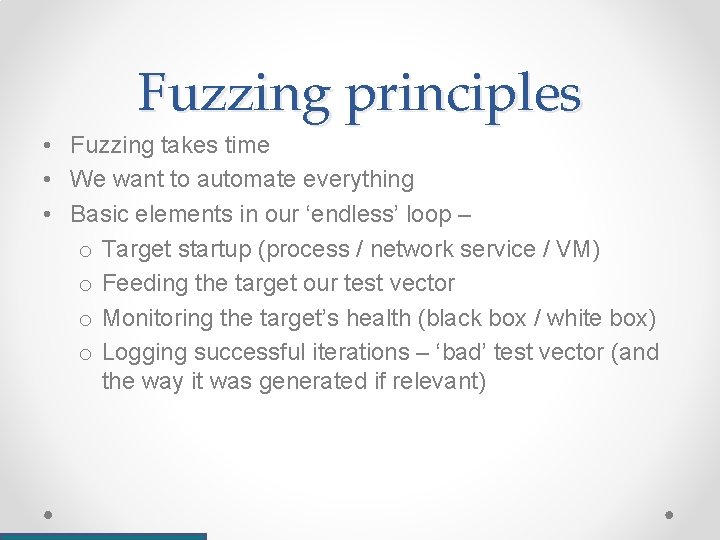 Fuzzing principles

• Fuzzing takes time
• We want to automate everything
• Basic elements in our ‘endless’ loop –
  o Target startup (process / network service / VM)
  o Feeding the target our test vector
  o Monitoring the target’s health (black box / white box)
  o Logging successful iterations – ‘bad’ test vector (and the way it was generated if relevant)